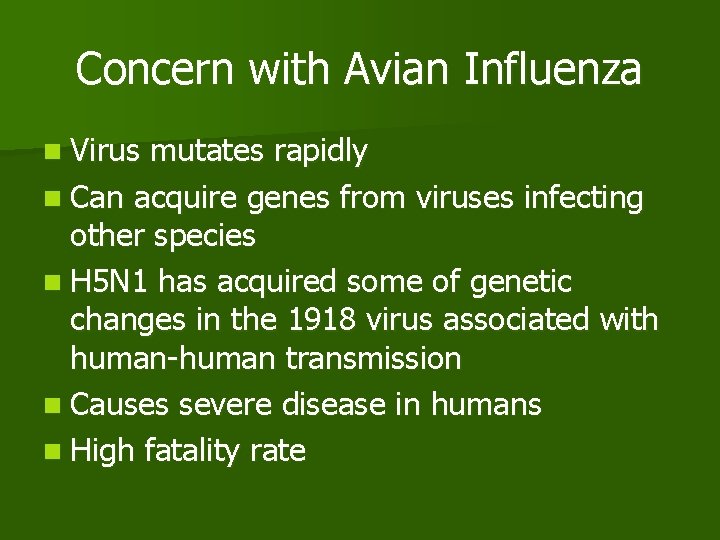 Concern with Avian Influenza

- Virus mutates rapidly
- Can acquire genes from viruses infecting other species
- H5N1 has acquired some of genetic changes in the 1918 virus associated with human-human transmission
- Causes severe disease in humans
- High fatality rate